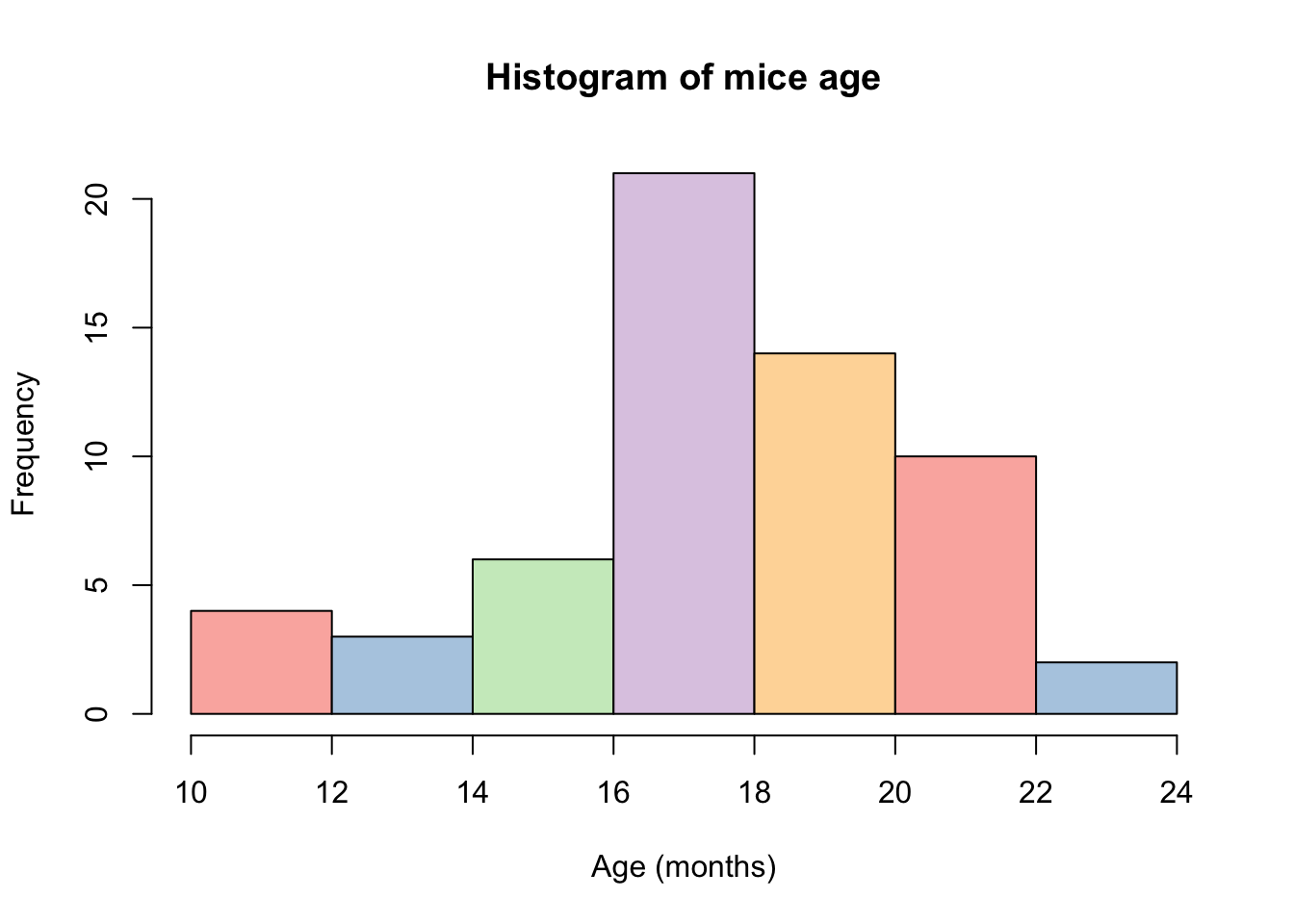 Histogram of mice age

Frequency

0
5
10
15
20

10
12
14
16
18
20
22
24

Age (months)